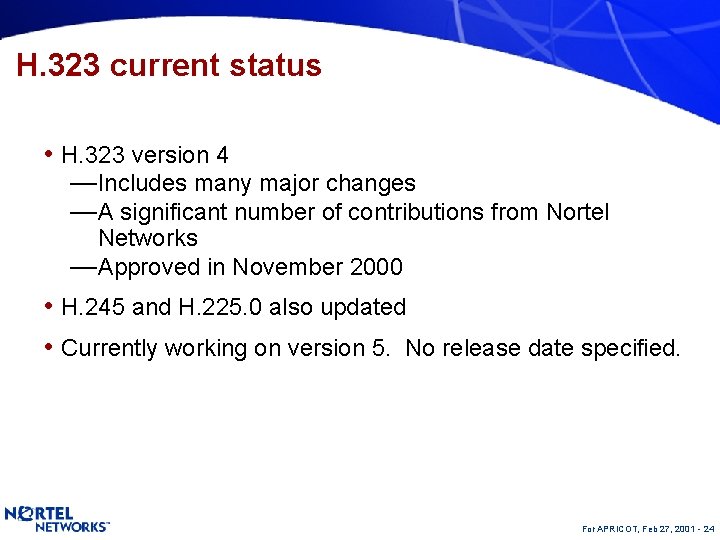 H.323 current status

• H.323 version 4
—Includes many major changes
—A significant number of contributions from Nortel Networks
—Approved in November 2000

• H.245 and H.225.0 also updated

• Currently working on version 5. No release date specified.

NORTEL NETWORKS™

For APRICOT, Feb 27, 2001 - 24